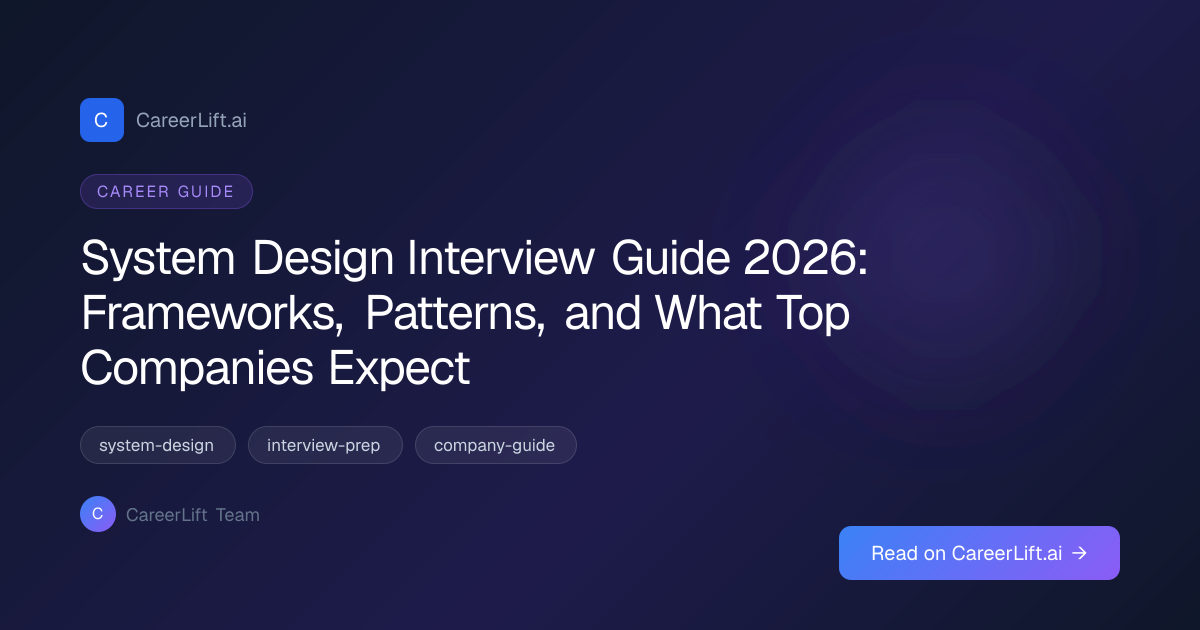 C CareerLift.ai

CAREER GUIDE

System Design Interview Guide 2026: Frameworks, Patterns, and What Top Companies Expect

system-design

interview-prep

company-guide

C CareerLift Team

Read on CareerLift.ai →